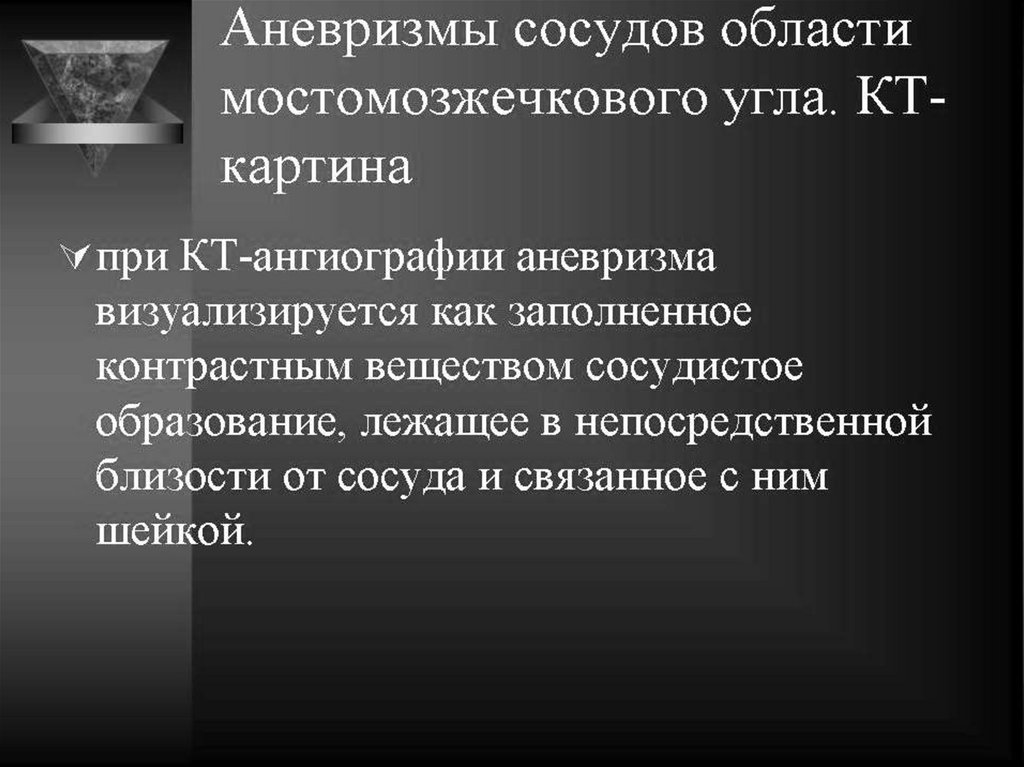 Аневризмы сосудов области мостомозжечкового угла. КТ-картина

при КТ-ангиографии аневризма визуализируется как заполненное контрастным веществом сосудистое образование, лежащее в непосредственной близости от сосуда и связанное с ним шейкой.